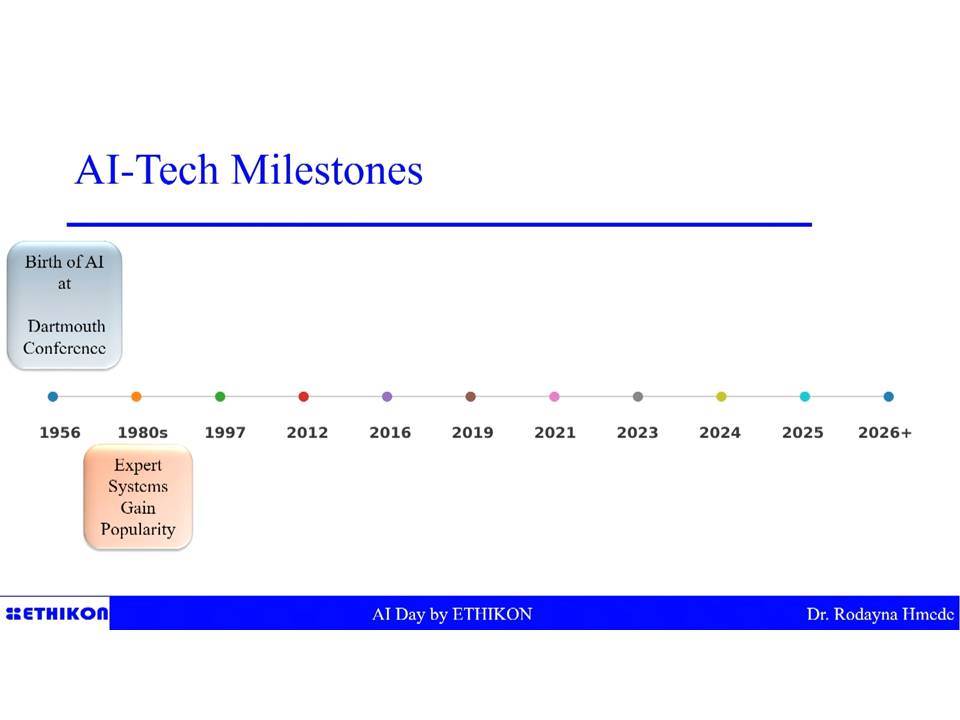 AI-Tech Milestones

Birth of AI at

Dartmouth Conference

1956 1980s 1997 2012 2016 2019 2021 2023 2024 2025 2026+

Expert Systems Gain Popularity

ETHIKON

AI Day by ETHIKON

Dr. Rodayna Hmede